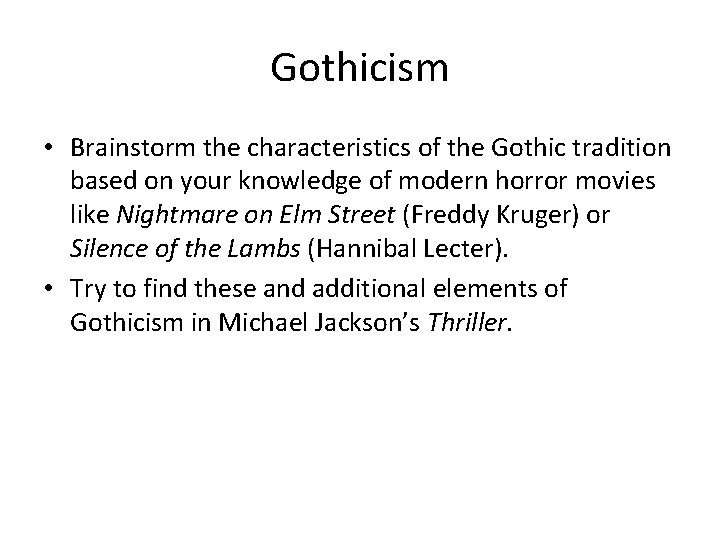 Gothicism

• Brainstorm the characteristics of the Gothic tradition based on your knowledge of modern horror movies like Nightmare on Elm Street (Freddy Kruger) or Silence of the Lambs (Hannibal Lecter).
• Try to find these and additional elements of Gothicism in Michael Jackson's Thriller.